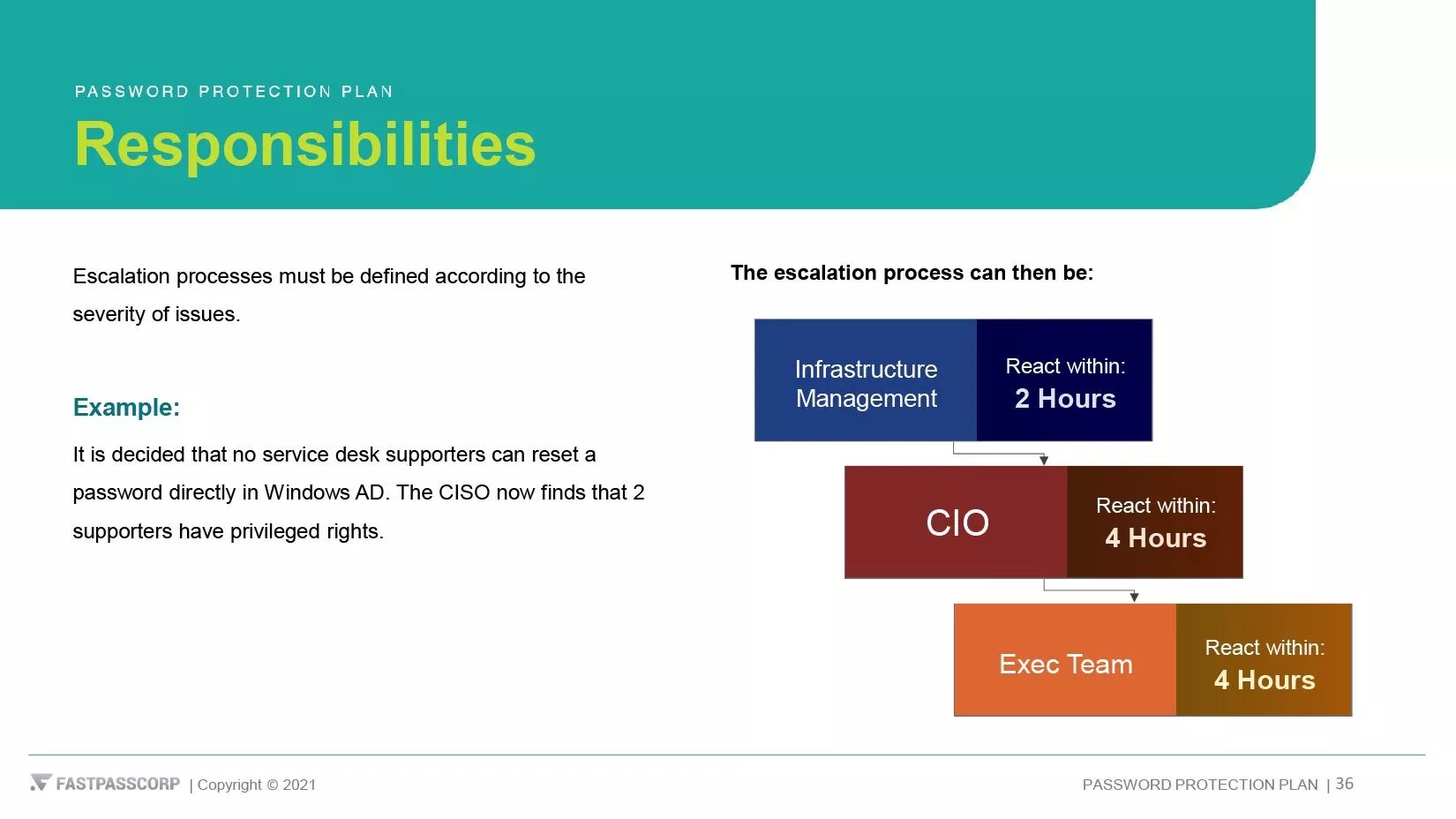 PASSWORD PROTECTION PLAN

Responsibilities

Escalation processes must be defined according to the severity of issues.

Example:

It is decided that no service desk supporters can reset a password directly in Windows AD. The CISO now finds that 2 supporters have privileged rights.

The escalation process can then be:

Infrastructure Management

React within:
2 Hours

CIO

React within:
4 Hours

Exec Team

React within:
4 Hours

FASTPASSCORP | Copyright © 2021

PASSWORD PROTECTION PLAN | 36